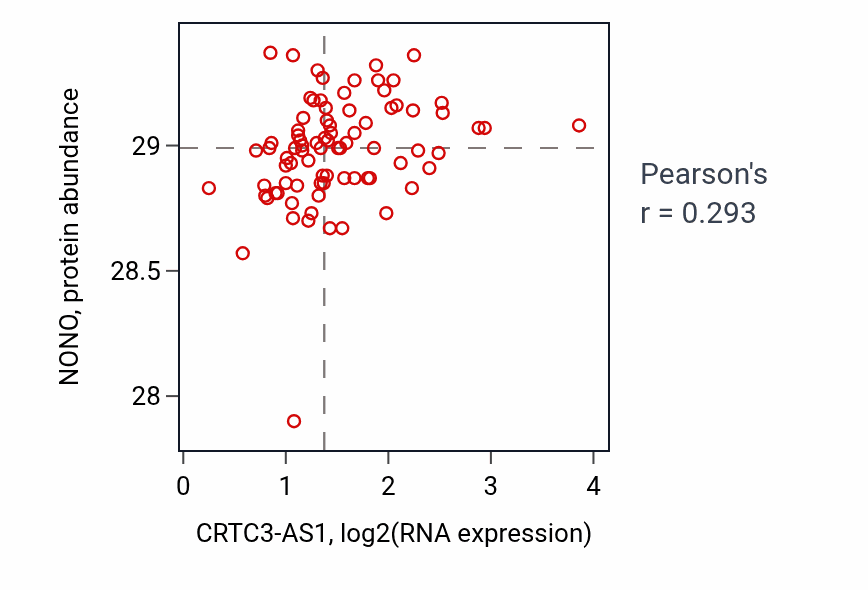 NONO, protein abundance

29
28.5
28

0
1
2
3
4

CRTC3-AS1, log2(RNA expression)

Pearson's
r = 0.293